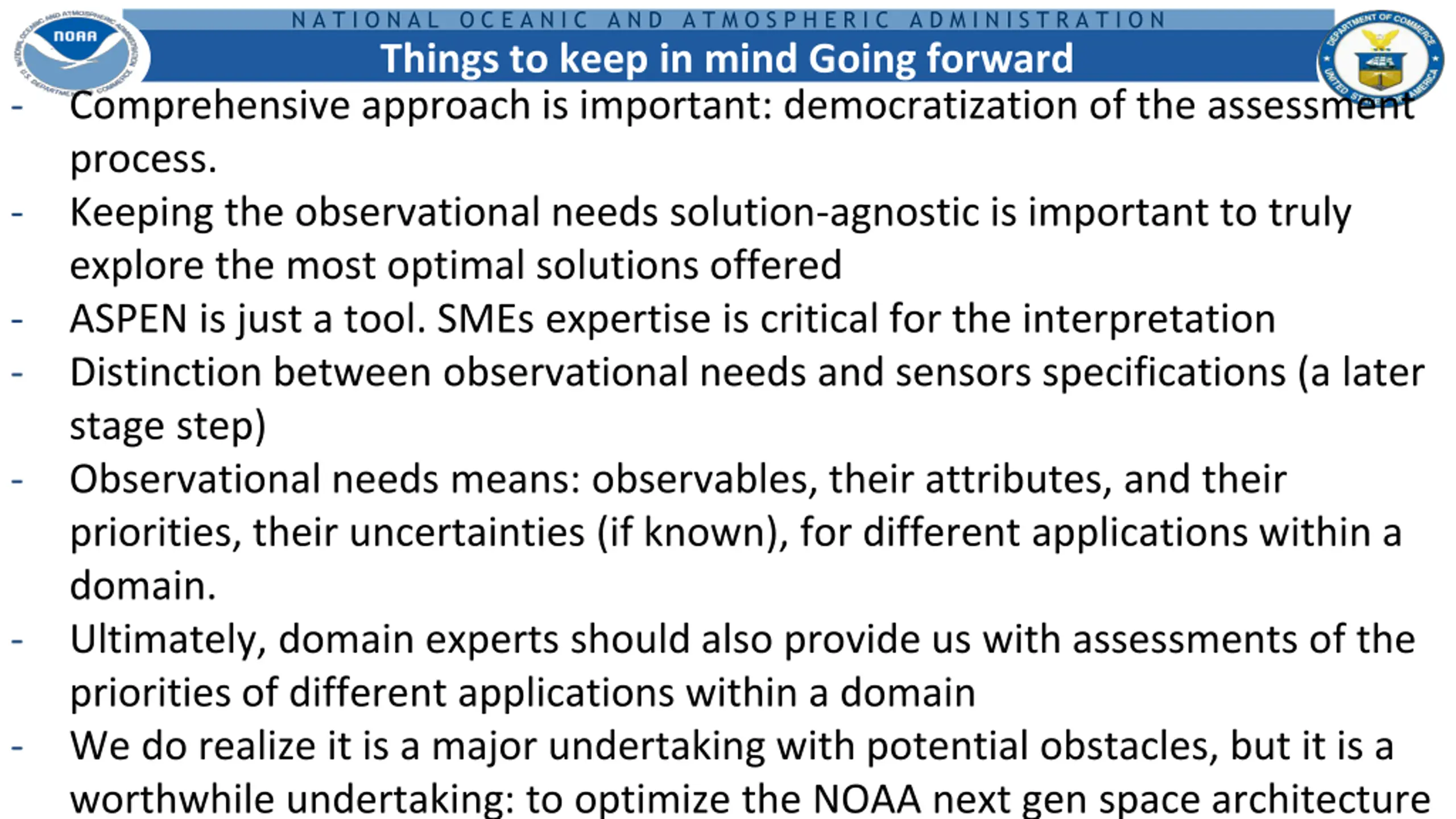 NOAA

NATIONAL OCEANIC AND ATMOSPHERIC ADMINISTRATION

Things to keep in mind Going forward

DEPARTMENT OF COMMERCE UNITED STATES OF AMERICA

- Comprehensive approach is important: democratization of the assessment process.
- Keeping the observational needs solution-agnostic is important to truly explore the most optimal solutions offered
- ASPEN is just a tool. SMEs expertise is critical for the interpretation
- Distinction between observational needs and sensors specifications (a later stage step)
- Observational needs means: observables, their attributes, and their priorities, their uncertainties (if known), for different applications within a domain.
- Ultimately, domain experts should also provide us with assessments of the priorities of different applications within a domain
- We do realize it is a major undertaking with potential obstacles, but it is a worthwhile undertaking: to optimize the NOAA next gen space architecture